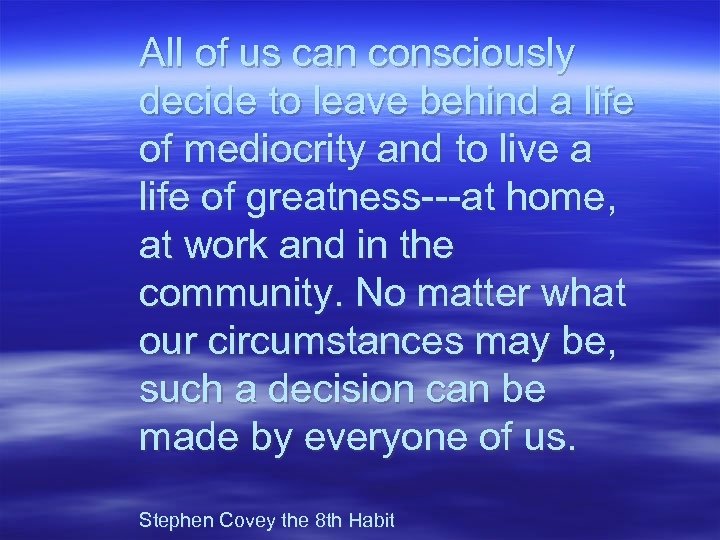 All of us can consciously decide to leave behind a life of mediocrity and to live a life of greatness---at home, at work and in the community. No matter what our circumstances may be, such a decision can be made by everyone of us.

Stephen Covey the 8th Habit